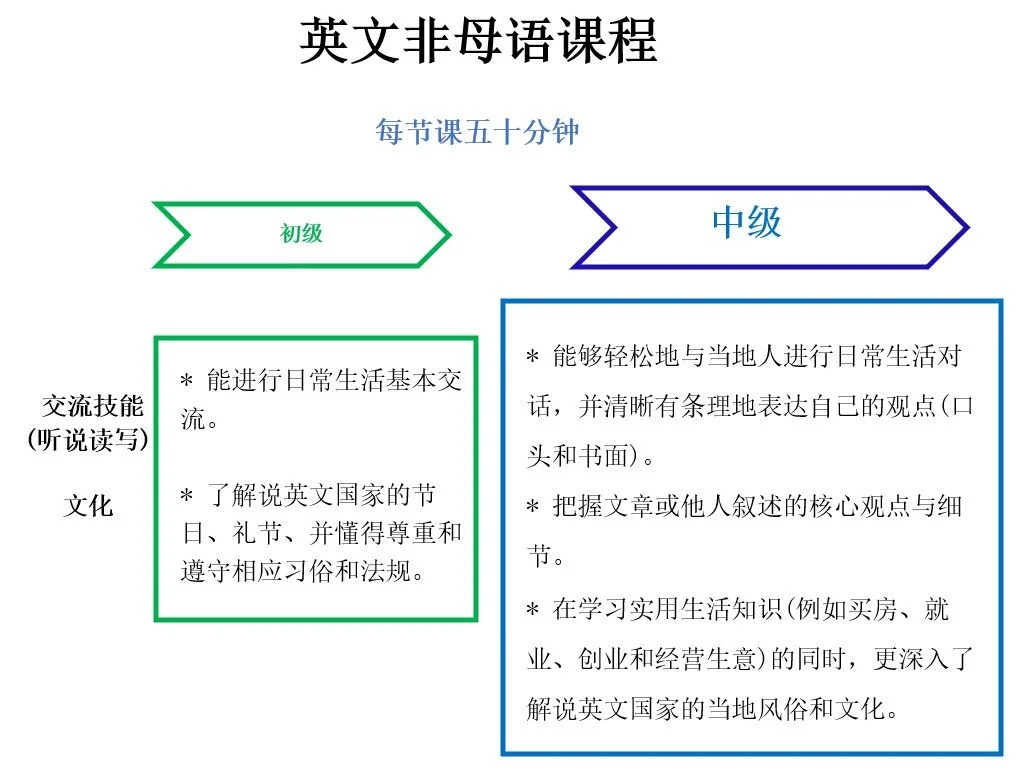 英文非母语课程

每节课五十分钟

初级

中级

交流技能
(听说读写)

文化

＊ 能进行日常生活基本交流。

＊ 了解说英文国家的节日、礼节、并懂得尊重和遵守相应习俗和法规。

＊ 能够轻松地与当地人进行日常生活对话，并清晰有条理地表达自己的观点(口头和书面)。

＊ 把握文章或他人叙述的核心观点与细节。

＊ 在学习实用生活知识(例如买房、就业、创业和经营生意)的同时，更深入了解说英文国家的当地风俗和文化。